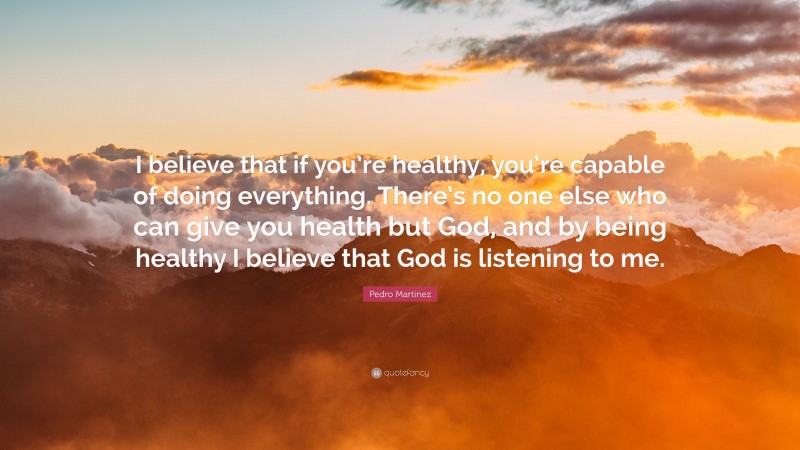 I believe that if you're healthy, you're capable of doing everything. There's no one else who can give you health but God, and by being healthy I believe that God is listening to me.

Pedro Martinez

quotefancy